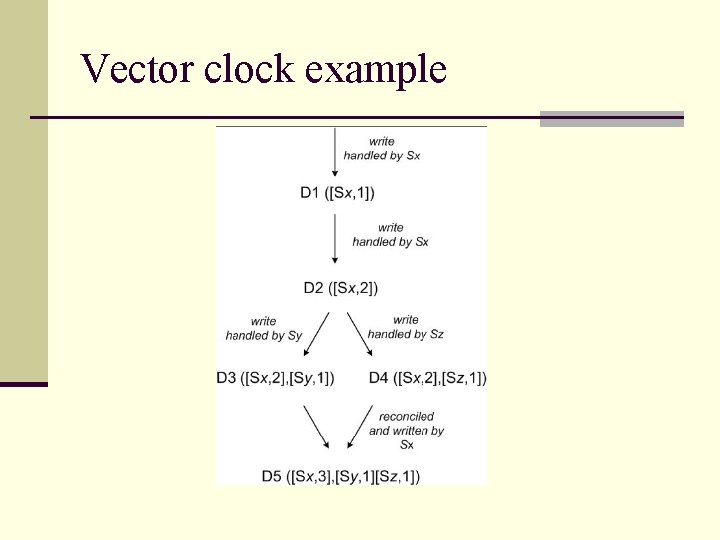 Vector clock example

write
handled by Sx

D1 ([Sx,1])

write
handled by Sx

D2 ([Sx,2])

write
handled by Sy

write
handled by Sz

D3 ([Sx,2],[Sy,1])

D4 ([Sx,2],[Sz,1])

reconciled
and written by
Sx

D5 ([Sx,3],[Sy,1][Sz,1])